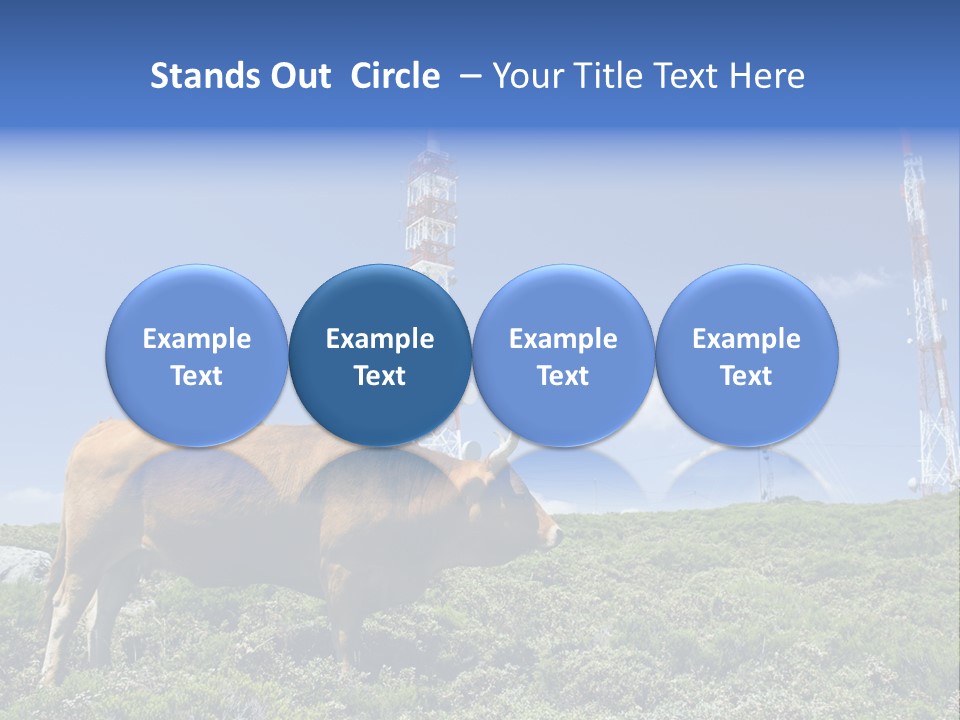 Stands Out Circle – Your Title Text Here

Example Text

Example Text

Example Text

Example Text